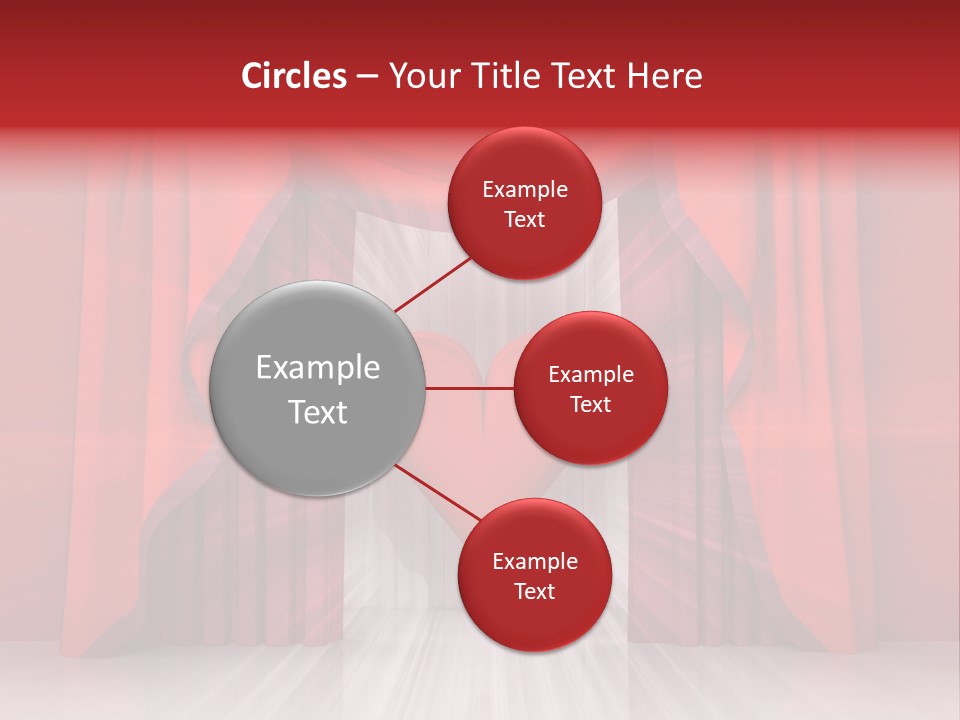 Circles – Your Title Text Here

Example Text

Example Text

Example Text

Example Text